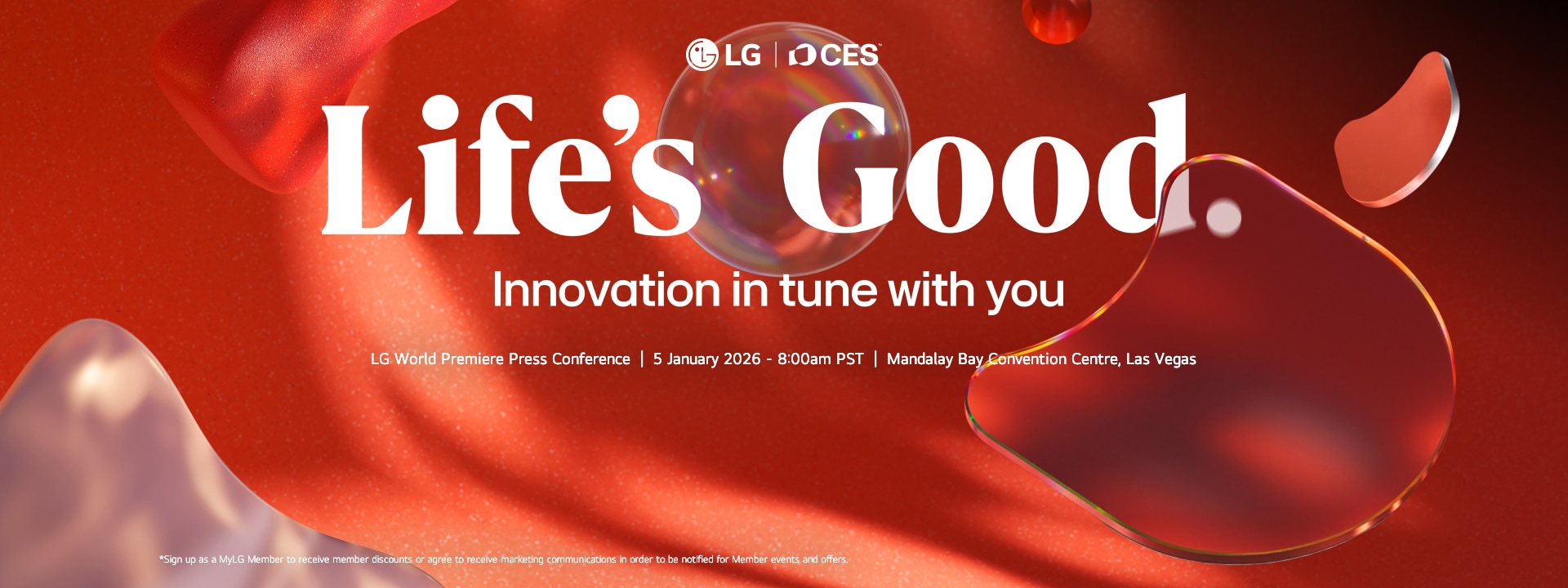 LG | CES

Life's Good.

Innovation in tune with you

LG World Premiere Press Conference | 5 January 2026 - 8:00am PST | Mandalay Bay Convention Centre, Las Vegas

*Sign up as a MyLG Member to receive member discounts or agree to receive marketing communications in order to be notified for Member events and offers.